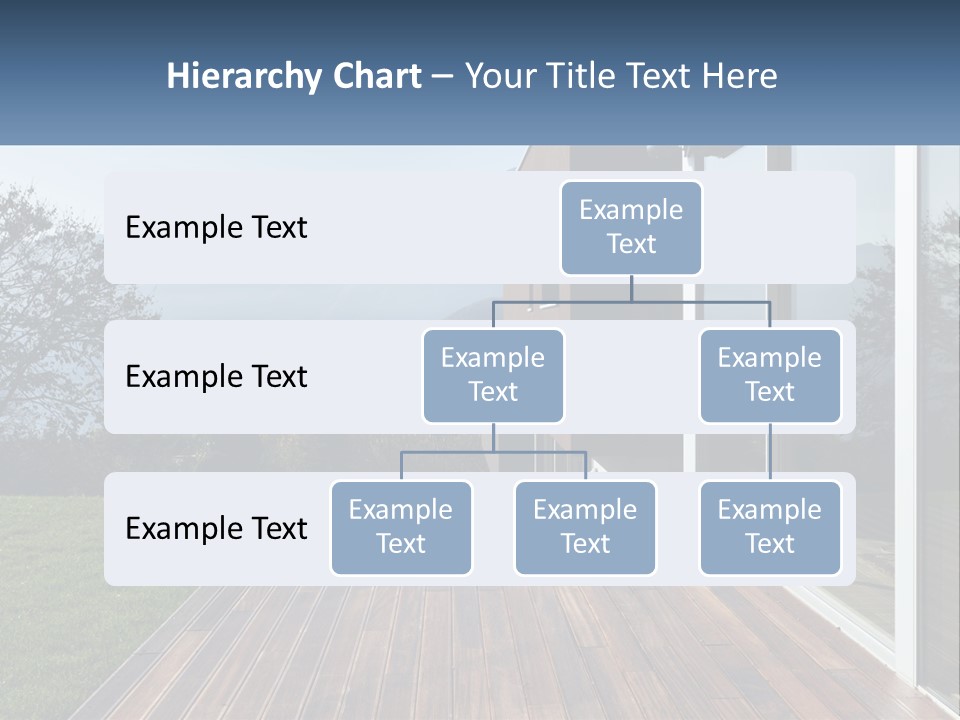 Hierarchy Chart – Your Title Text Here

Example Text

Example Text

Example Text

Example Text

Example Text

Example Text

Example Text

Example Text

Example Text